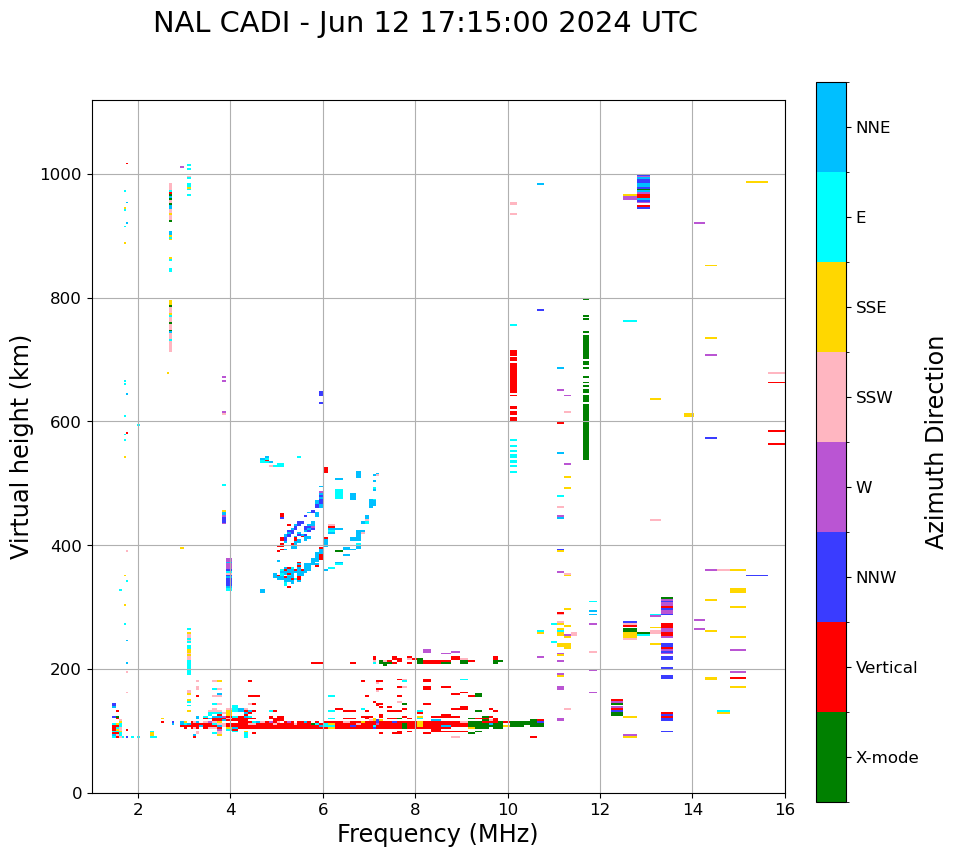 NAL CADI - Jun 12 17:15:00 2024 UTC

Virtual height (km)

1000
800
600
400
200
0

2
4
6
8
10
12
14
16

Frequency (MHz)

NNE
E
SSE
SSW
W
NNW
Vertical
X-mode

Azimuth Direction